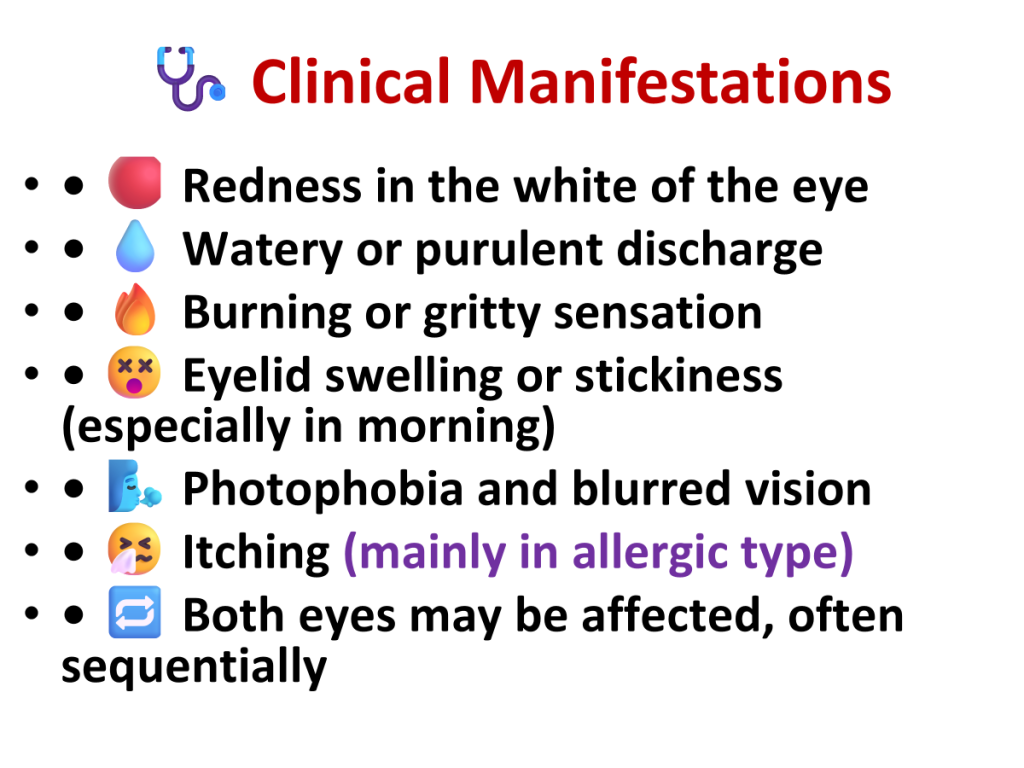 Clinical Manifestations

• • Redness in the white of the eye
• • Watery or purulent discharge
• • Burning or gritty sensation
• • Eyelid swelling or stickiness (especially in morning)
• • Photophobia and blurred vision
• • Itching (mainly in allergic type)
• • Both eyes may be affected, often sequentially